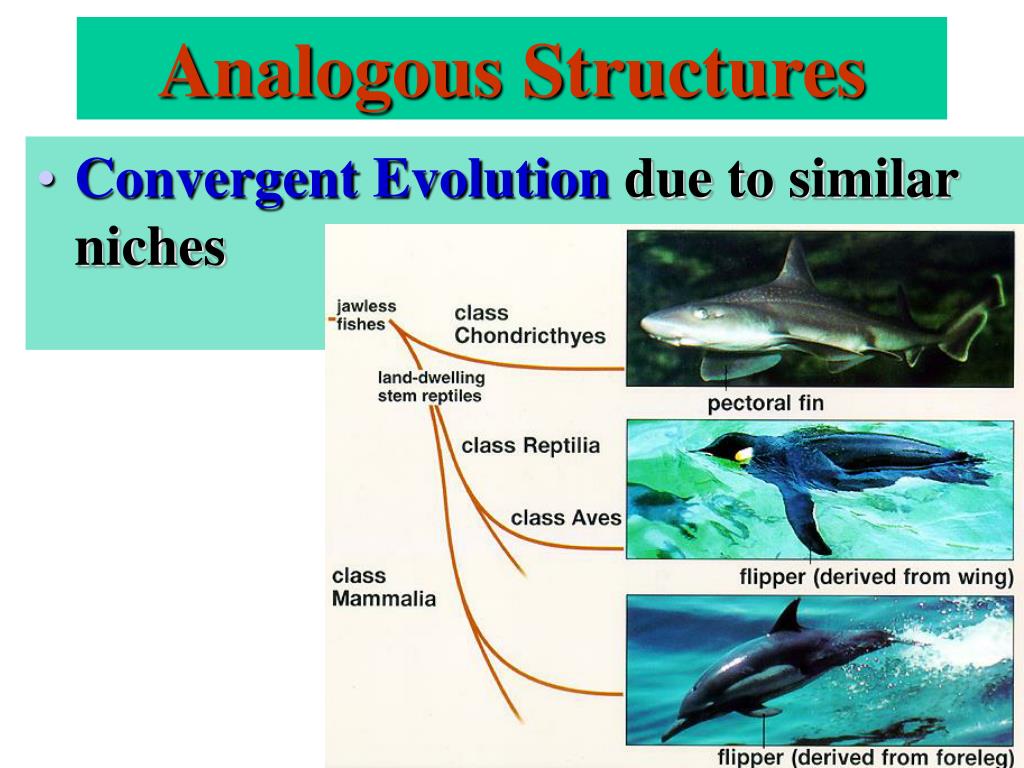 Analogous Structures

• Convergent Evolution due to similar niches

jawless fishes

class Chondricthyes

land-dwelling stem reptiles

class Reptilia

class Aves

class Mammalia

pectoral fin

flipper (derived from wing)

flipper (derived from foreleg)